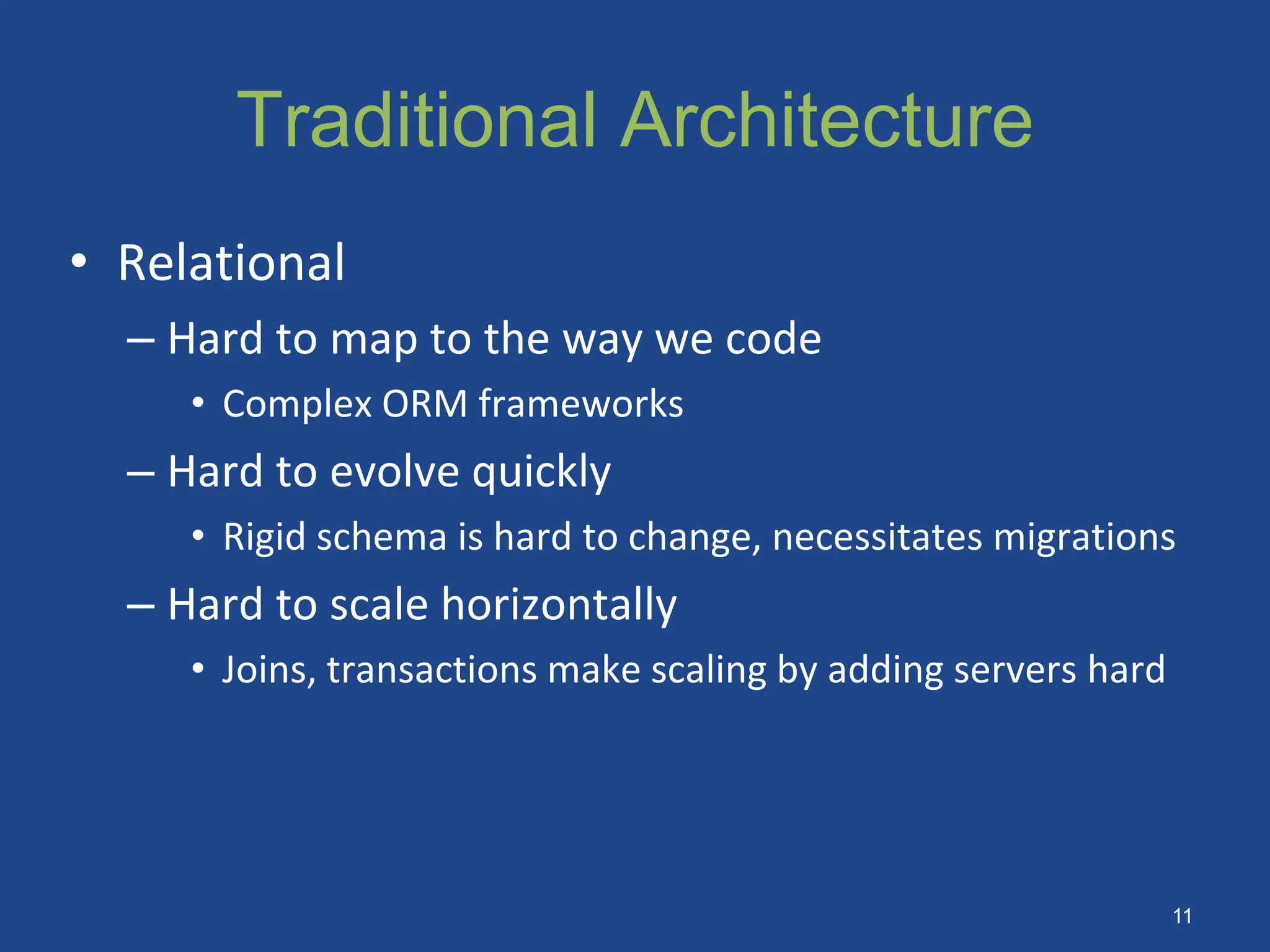 Traditional Architecture

• Relational
– Hard to map to the way we code
• Complex ORM frameworks
– Hard to evolve quickly
• Rigid schema is hard to change, necessitates migrations
– Hard to scale horizontally
• Joins, transactions make scaling by adding servers hard

11